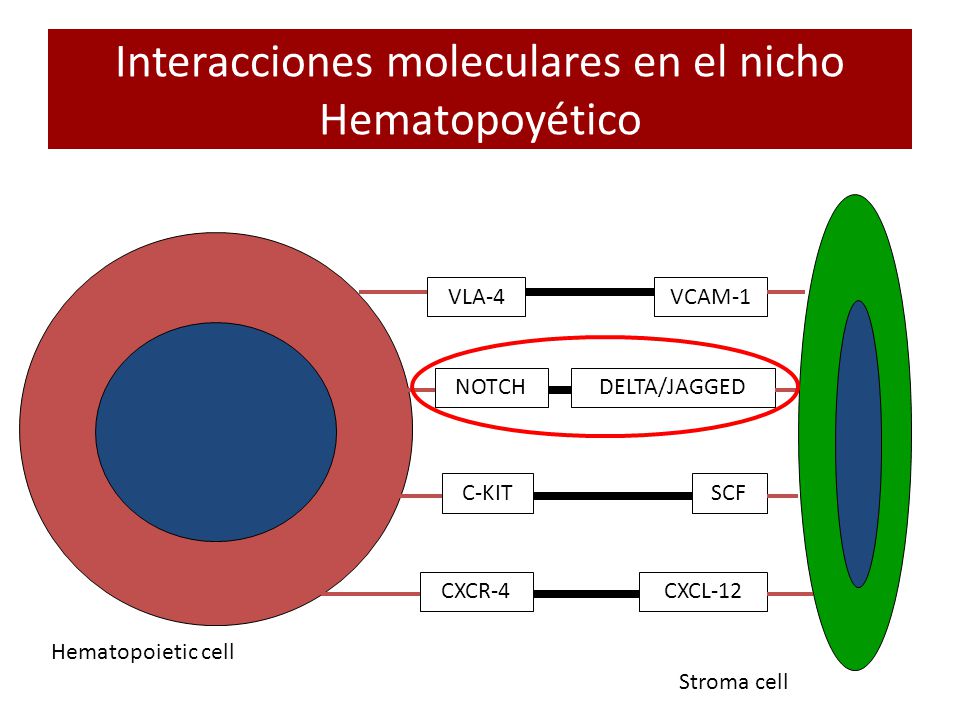 Interacciones moleculares en el nicho Hematopoyético

VLA-4
VCAM-1
NOTCH
DELTA/JAGGED
C-KIT
SCF
CXCR-4
CXCL-12

Hematopoietic cell

Stroma cell